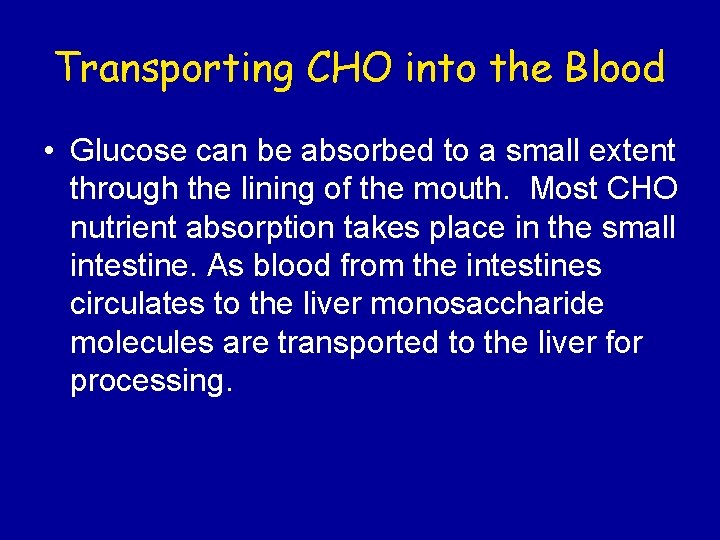 Transporting CHO into the Blood

• Glucose can be absorbed to a small extent through the lining of the mouth. Most CHO nutrient absorption takes place in the small intestine. As blood from the intestines circulates to the liver monosaccharide molecules are transported to the liver for processing.